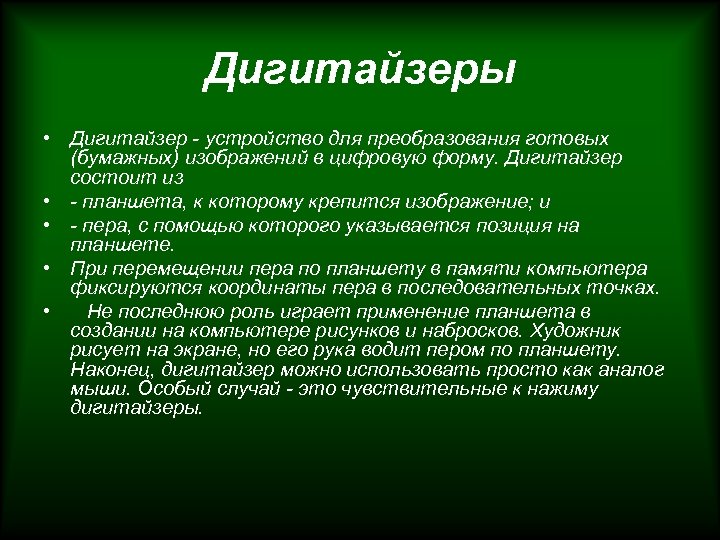 Дигитайзеры

• Дигитайзер - устройство для преобразования готовых (бумажных) изображений в цифровую форму. Дигитайзер состоит из
• - планшета, к которому крепится изображение; и
• - пера, с помощью которого указывается позиция на планшете.
• При перемещении пера по планшету в памяти компьютера фиксируются координаты пера в последовательных точках.
• Не последнюю роль играет применение планшета в создании на компьютере рисунков и набросков. Художник рисует на экране, но его рука водит пером по планшету. Наконец, дигитайзер можно использовать просто как аналог мыши. Особый случай - это чувствительные к нажиму дигитайзеры.